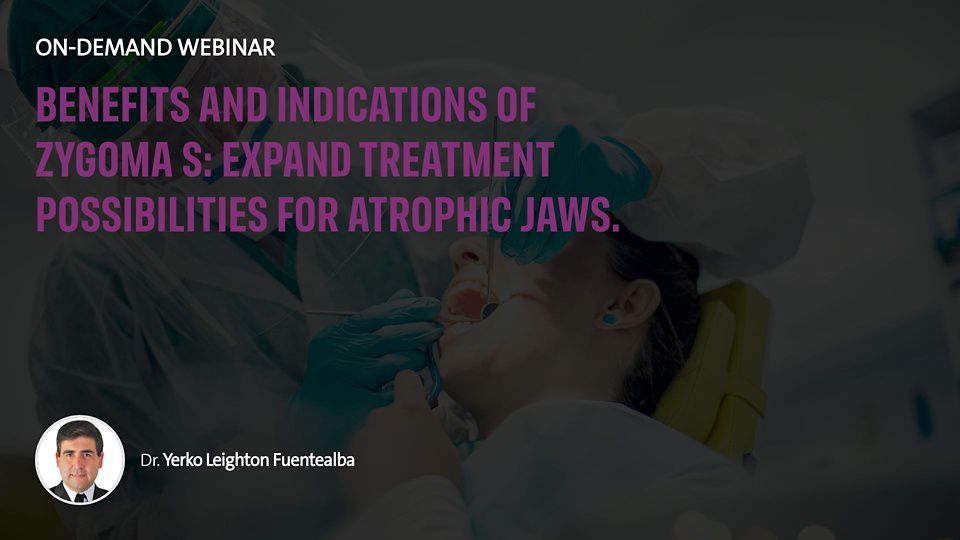 ON-DEMAND WEBINAR

BENEFITS AND INDICATIONS OF ZYGOMA S: EXPAND TREATMENT POSSIBILITIES FOR ATROPHIC JAWS.

Dr. Yerko Leighton Fuentealba